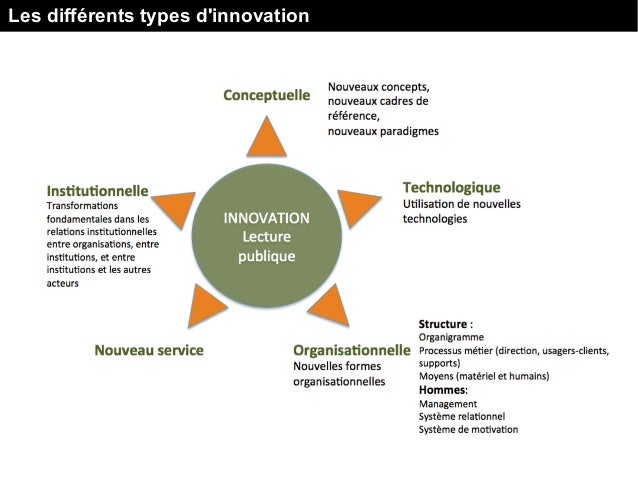 Les différents types d'innovation

Conceptuelle

Nouveaux concepts, nouveaux cadres de référence, nouveaux paradigmes

Institutionnelle
Transformations fondamentales dans les relations institutionnelles entre organisations, entre institutions, et entre institutions et les autres acteurs

INNOVATION
Lecture publique

Technologique
Utilisation de nouvelles technologies

Nouveau service

Organisationnelle
Nouvelles formes organisationnelles

Structure :
Organigramme
Processus métier (direction, usagers-clients, supports)
Moyens (matériel et humains)
Hommes:
Management
Système relationnel
Système de motivation